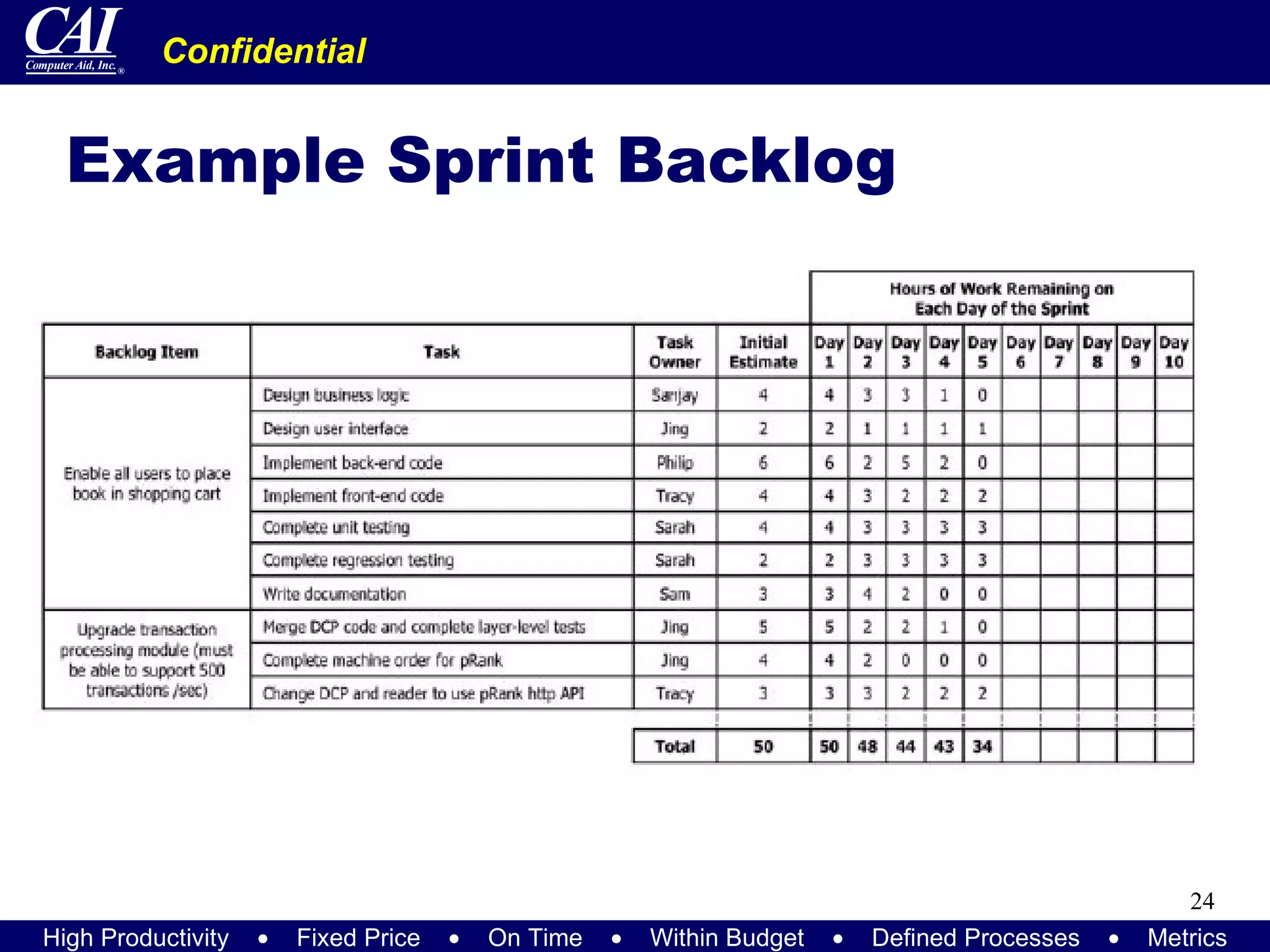 CAI
Computer Aid, Inc.®

Confidential

Example Sprint Backlog

Hours of Work Remaining on Each Day of the Sprint

| Backlog Item | Task | Task Owner | Initial Estimate | Day 1 | Day 2 | Day 3 | Day 4 | Day 5 | Day 6 | Day 7 | Day 8 | Day 9 | Day 10 |
|---|---|---|---|---|---|---|---|---|---|---|---|---|---|
| Enable all users to place book in shopping cart | Design business logic | Sanjay | 4 | 4 | 3 | 3 | 1 | 0 | | | | | |
| | Design user interface | Jing | 2 | 2 | 1 | 1 | 1 | 1 | | | | | |
| | Implement back-end code | Philip | 6 | 6 | 2 | 5 | 2 | 0 | | | | | |
| | Implement front-end code | Tracy | 4 | 4 | 3 | 2 | 2 | 2 | | | | | |
| | Complete unit testing | Sarah | 4 | 4 | 3 | 3 | 3 | 3 | | | | | |
| | Complete regression testing | Sarah | 2 | 2 | 3 | 3 | 3 | 3 | | | | | |
| | Write documentation | Sam | 3 | 3 | 4 | 2 | 0 | 0 | | | | | |
| Upgrade transaction processing module (must be able to support 500 transactions /sec) | Merge DCP code and complete layer-level tests | Jing | 5 | 5 | 2 | 2 | 1 | 0 | | | | | |
| | Complete machine order for pRank | Jing | 4 | 4 | 2 | 0 | 0 | 0 | | | | | |
| | Change DCP and reader to use pRank http API | Tracy | 3 | 3 | 3 | 2 | 2 | 2 | | | | | |
| | | Total | 50 | 50 | 48 | 44 | 43 | 34 | | | | | |

24

High Productivity • Fixed Price • On Time • Within Budget • Defined Processes • Metrics